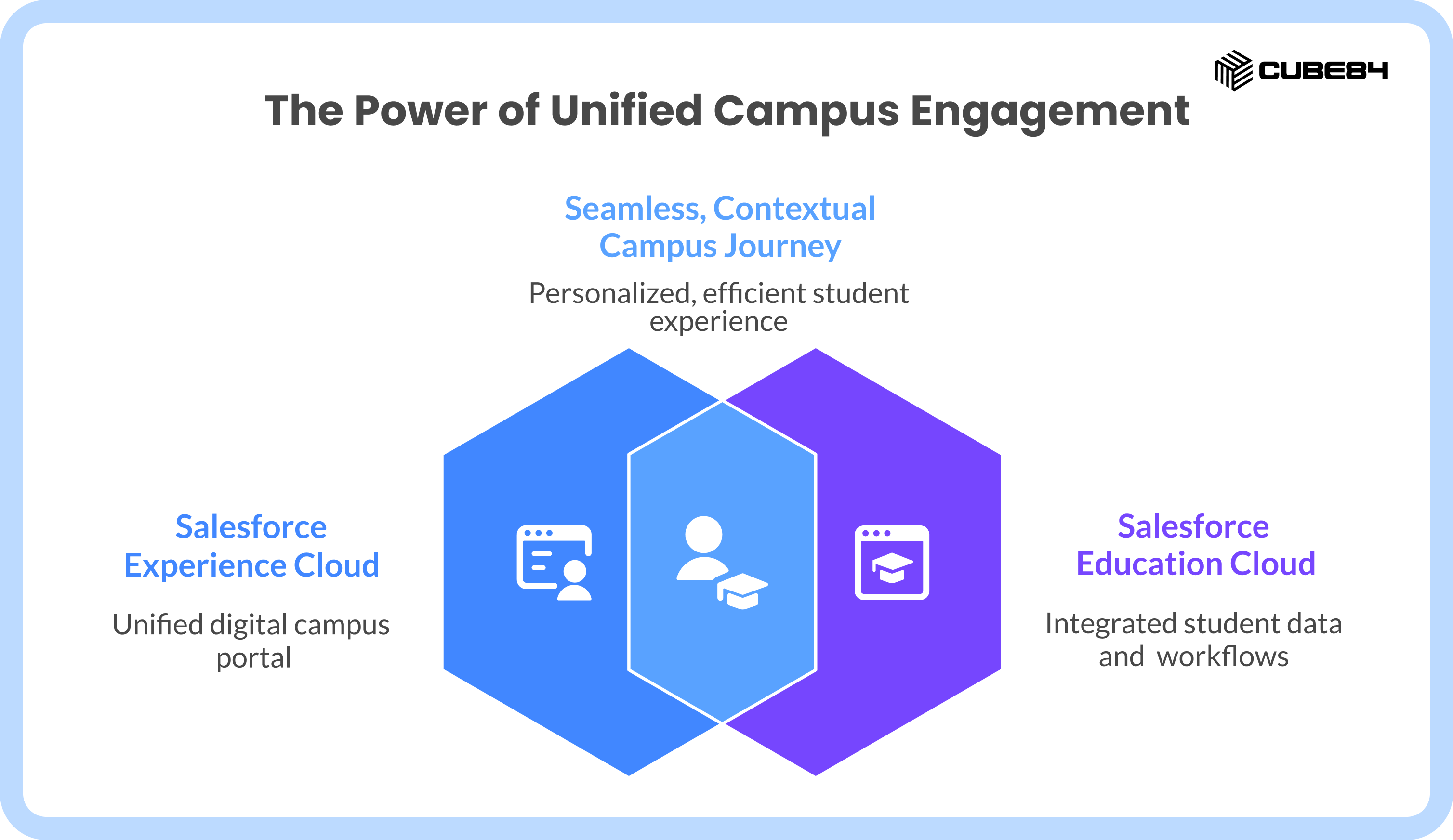 CUBE84

The Power of Unified Campus Engagement

Seamless, Contextual Campus Journey

Personalized, efficient student experience

Salesforce Experience Cloud

Unified digital campus portal

Salesforce Education Cloud

Integrated student data and workflows